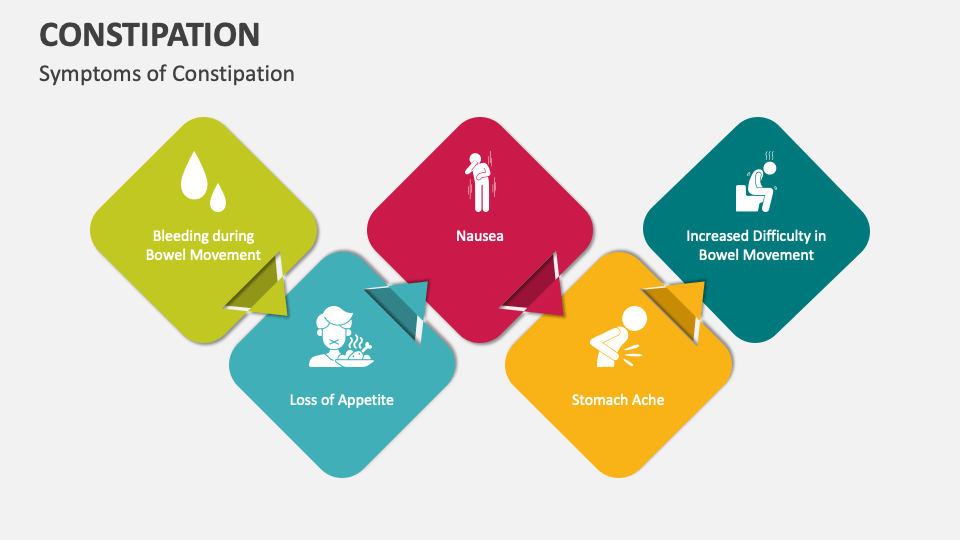 CONSTIPATION

Symptoms of Constipation

Bleeding during Bowel Movement

Loss of Appetite

Nausea

Stomach Ache

Increased Difficulty in Bowel Movement